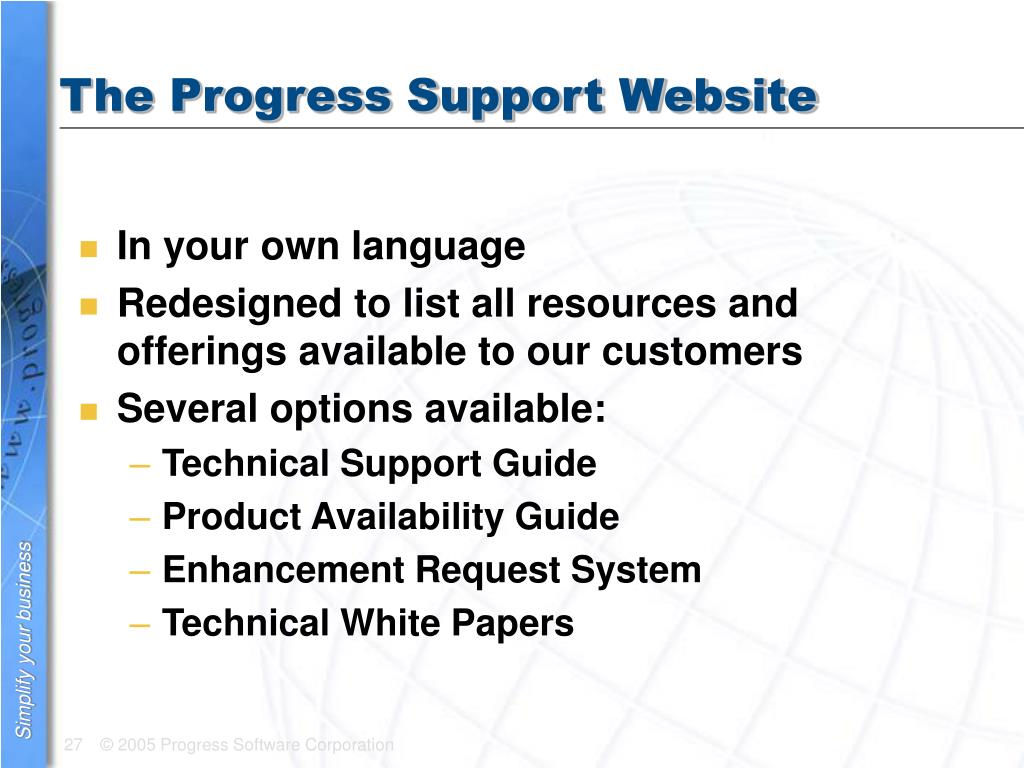 The Progress Support Website

- In your own language
- Redesigned to list all resources and offerings available to our customers
- Several options available:
  – Technical Support Guide
  – Product Availability Guide
  – Enhancement Request System
  – Technical White Papers

Simplify your business

27 © 2005 Progress Software Corporation